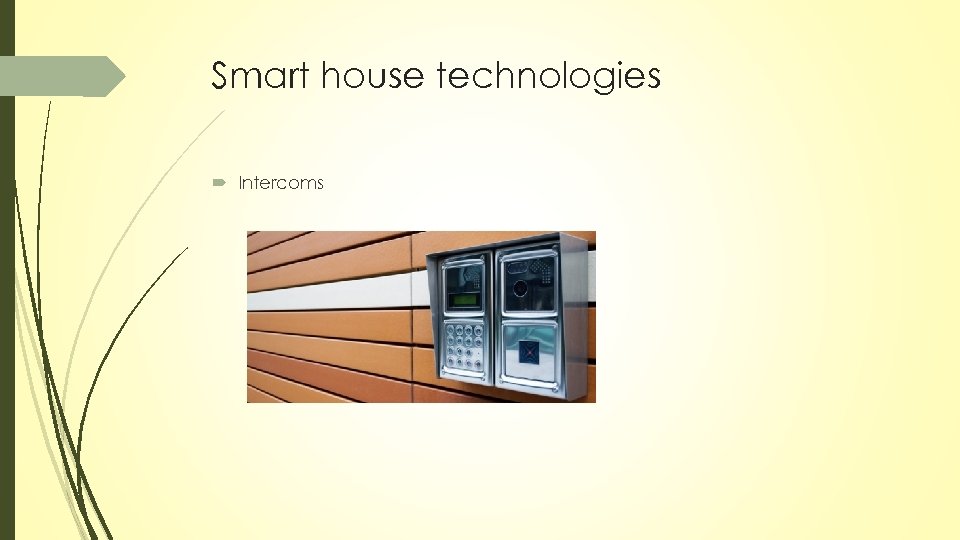 Smart house technologies

Intercoms